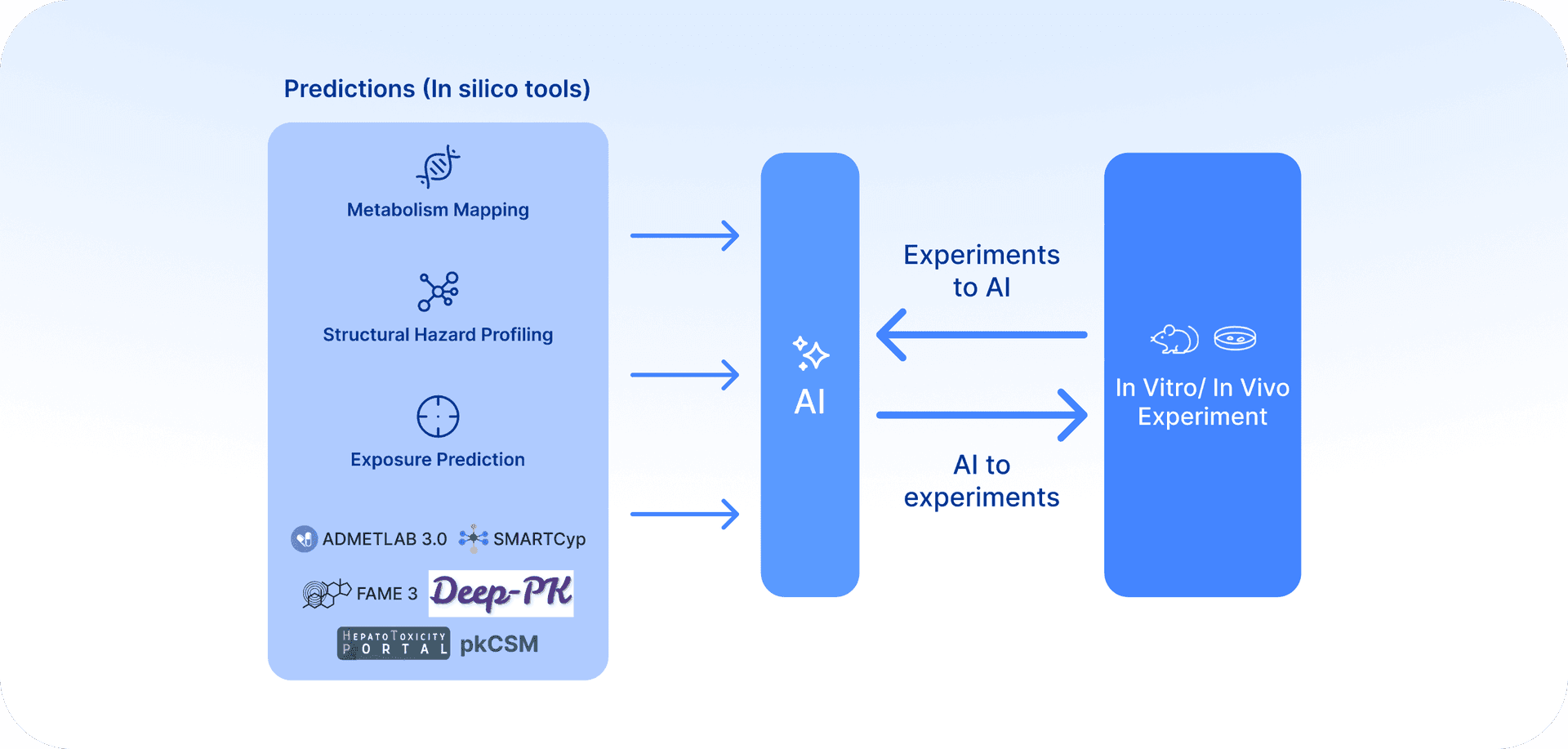 Predictions (In silico tools)

Metabolism Mapping

Structural Hazard Profiling

Exposure Prediction

ADMETLAB 3.0 SMARTCyp

FAME 3 Deep-PK

HEPATOTOXICITY PORTAL pkCSM

AI

Experiments to AI

AI to experiments

In Vitro/ In Vivo Experiment